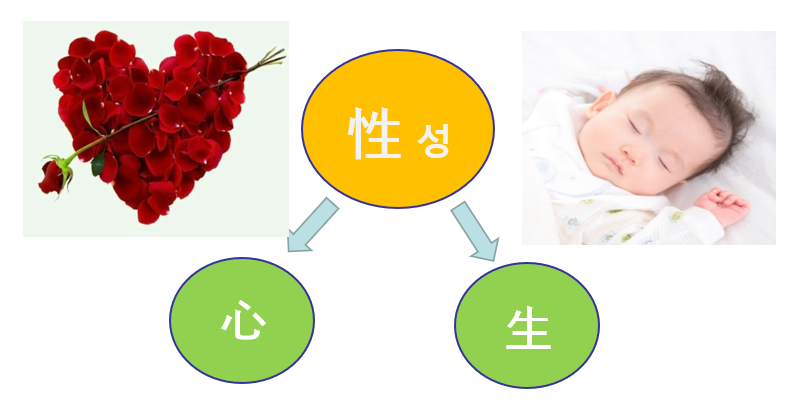 性 성

心

生